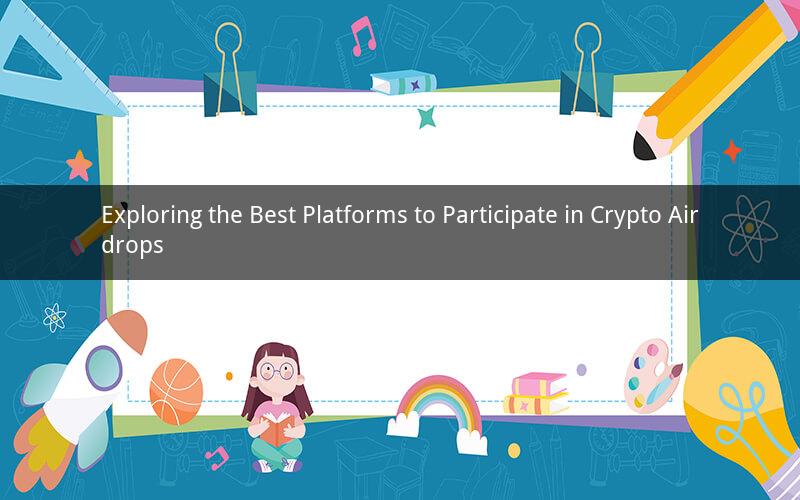 Exploring the Best Platforms to Participate in Crypto Airdrops